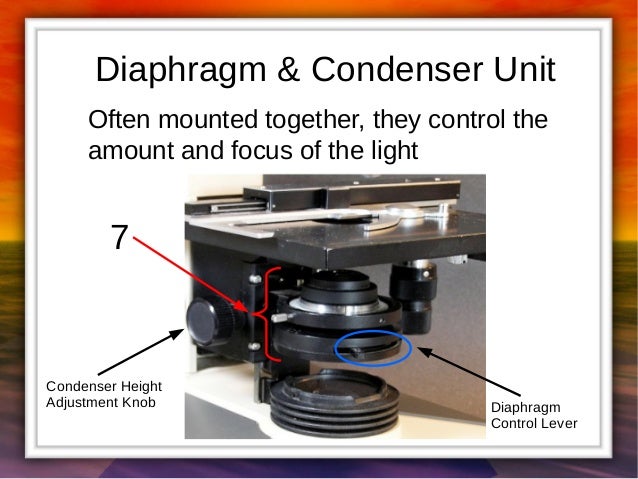 Diaphragm & Condenser Unit

Often mounted together, they control the amount and focus of the light

7

Condenser Height Adjustment Knob

Diaphragm Control Lever